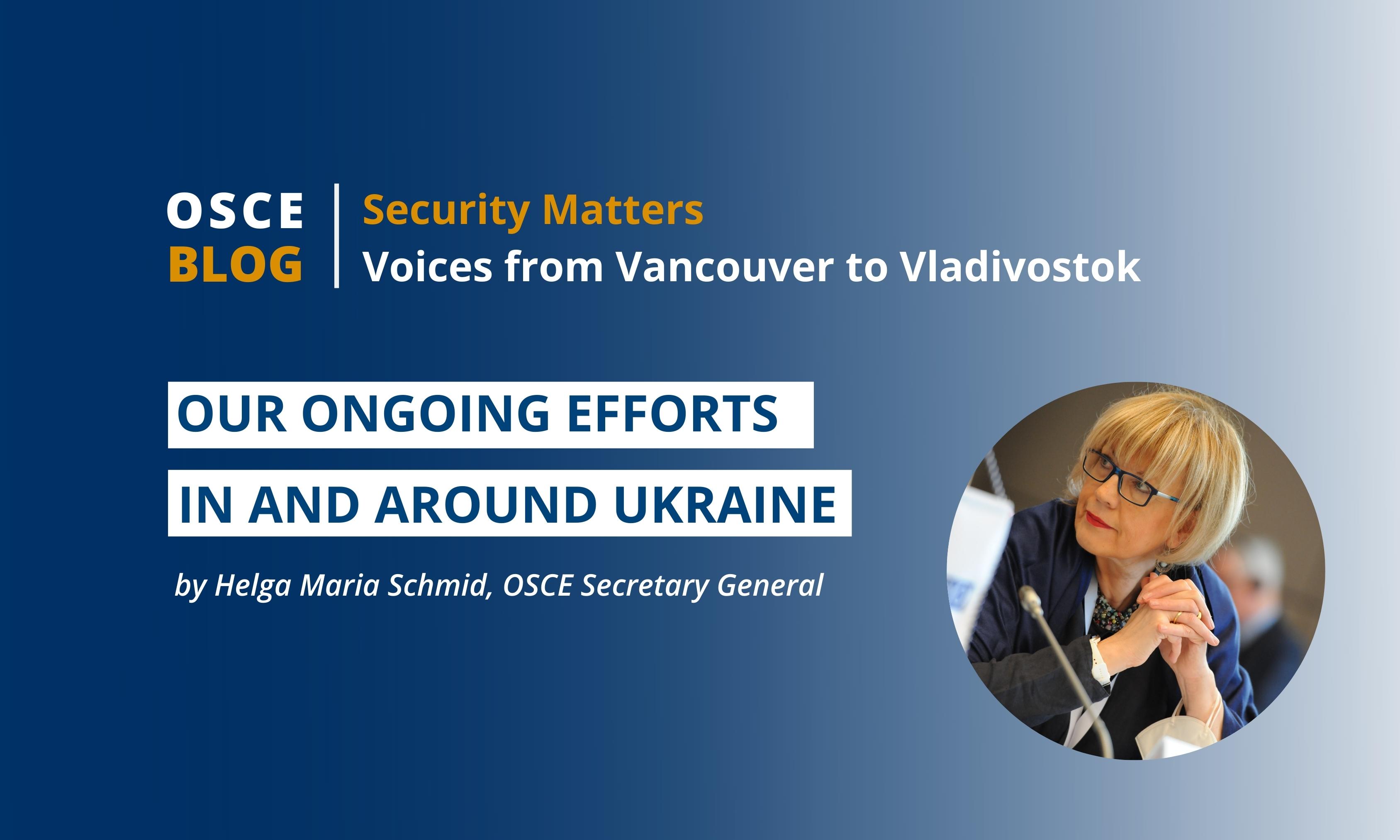 OSCE
BLOG

Security Matters
Voices from Vancouver to Vladivostok

OUR ONGOING EFFORTS
IN AND AROUND UKRAINE

by Helga Maria Schmid, OSCE Secretary General